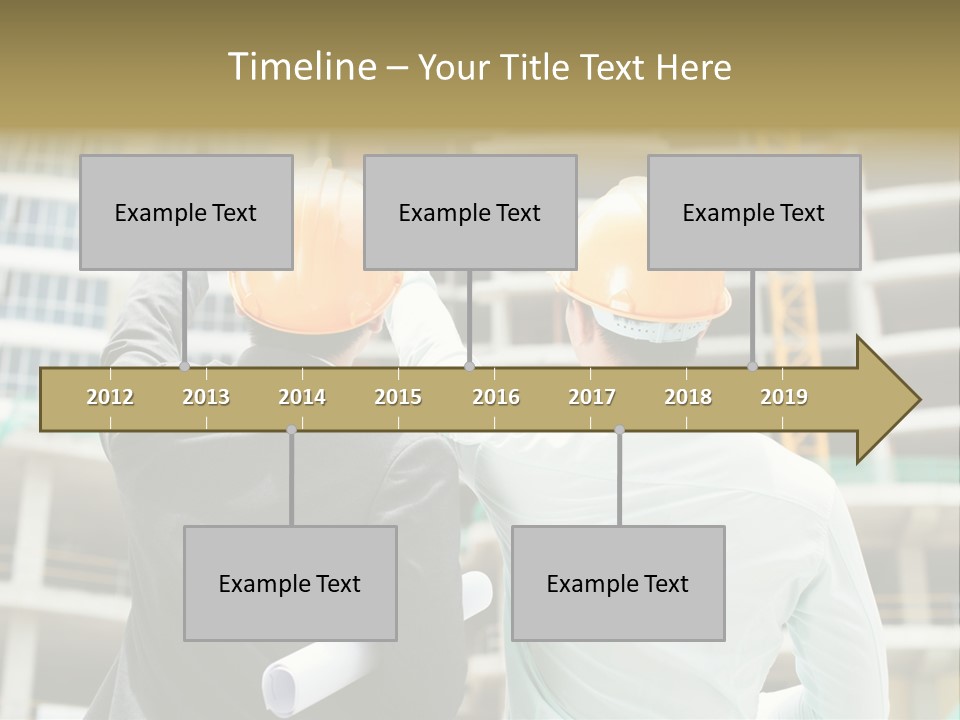 Timeline – Your Title Text Here

Example Text

Example Text

Example Text

2012 2013 2014 2015 2016 2017 2018 2019

Example Text

Example Text